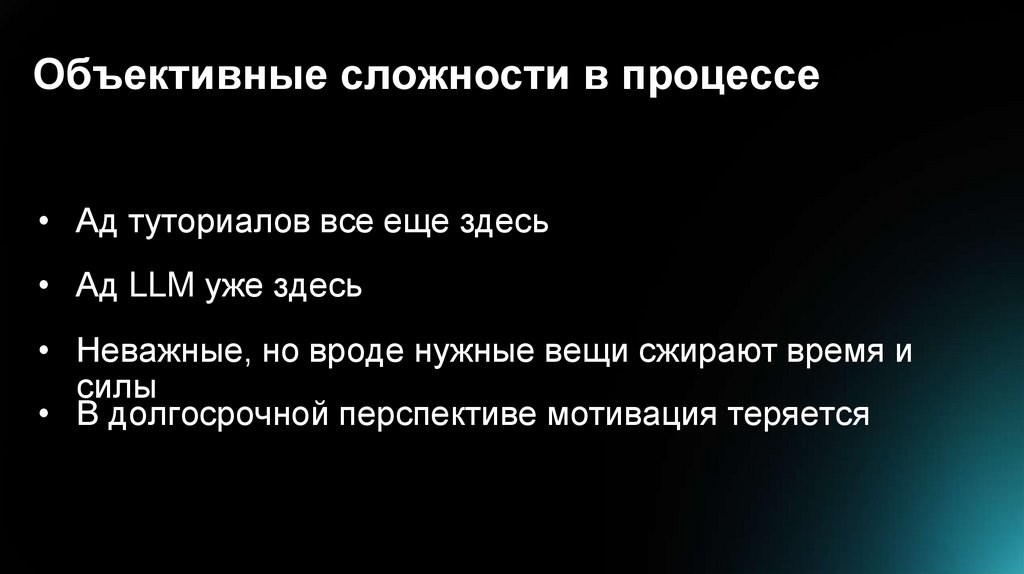 Объективные сложности в процессе

• Ад туториалов все еще здесь

• Ад LLM уже здесь

• Неважные, но вроде нужные вещи сжирают время и силы

• В долгосрочной перспективе мотивация теряется